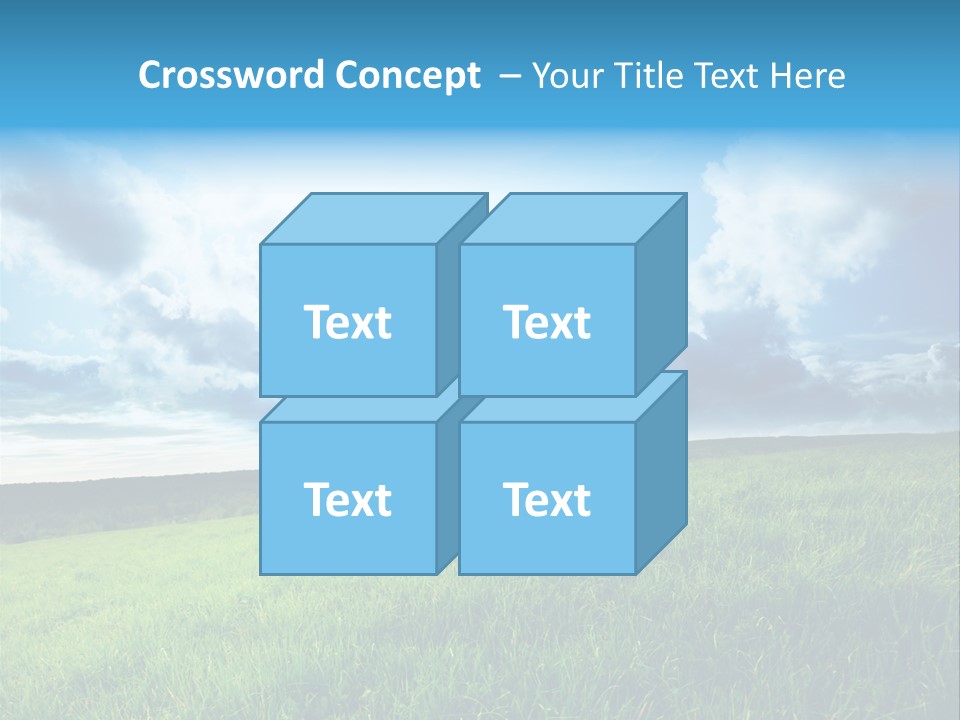 Crossword Concept – Your Title Text Here

Text

Text

Text

Text